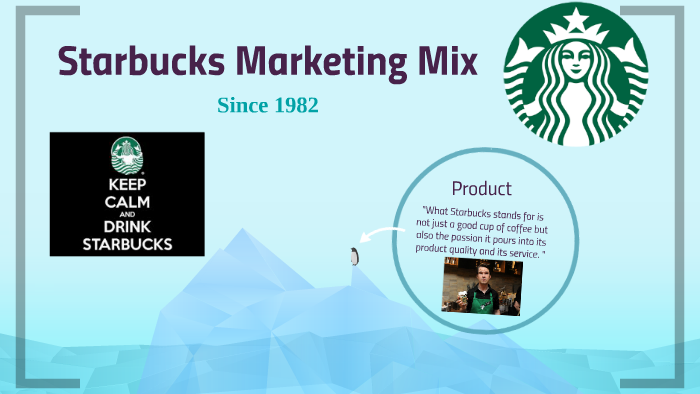 Starbucks Marketing Mix

Since 1982

KEEP CALM AND DRINK STARBUCKS

Product

"What Starbucks stands for is not just a good cup of coffee but also the passion it pours into its product quality and its service. "